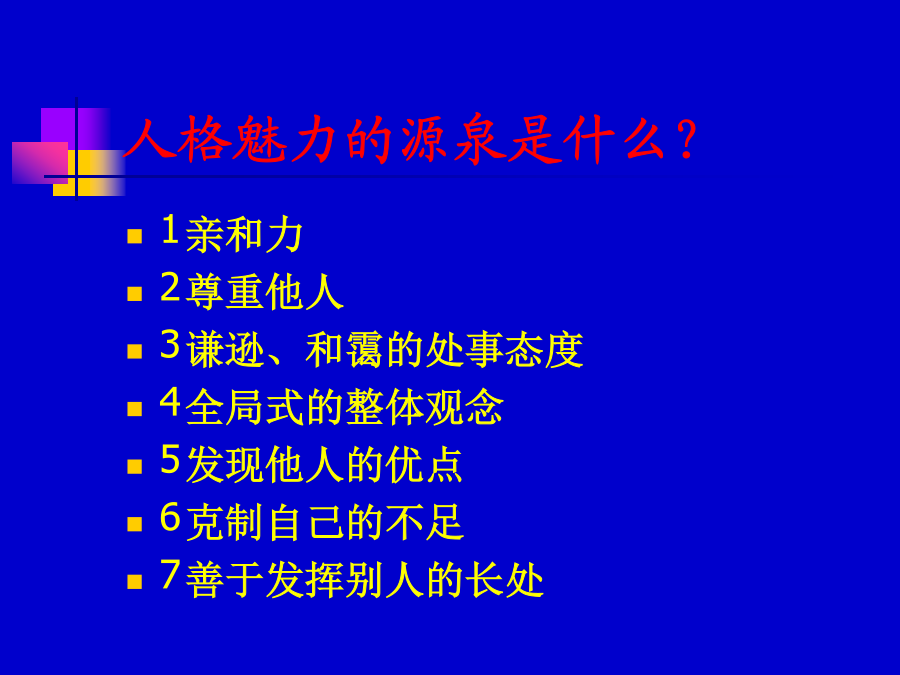 人格魅力的源泉是什么？

- 1亲和力
- 2尊重他人
- 3谦逊、和霭的处事态度
- 4全局式的整体观念
- 5发现他人的优点
- 6克制自己的不足
- 7善于发挥别人的长处